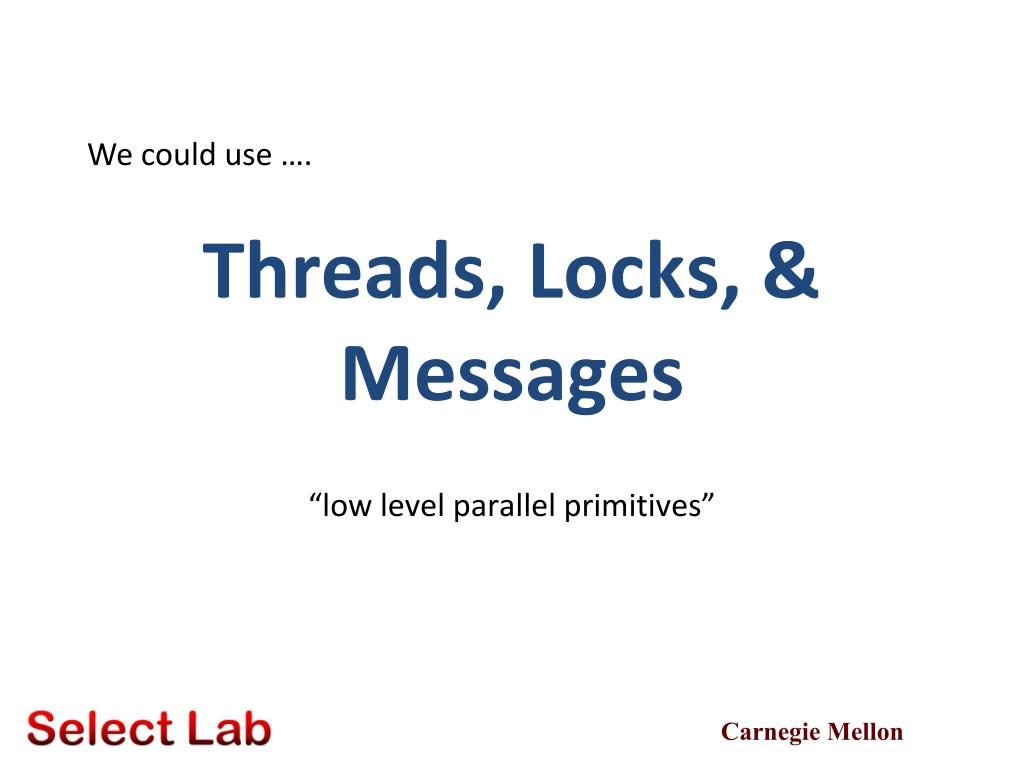 We could use ….

Threads, Locks, & Messages

“low level parallel primitives”

Select Lab

Carnegie Mellon